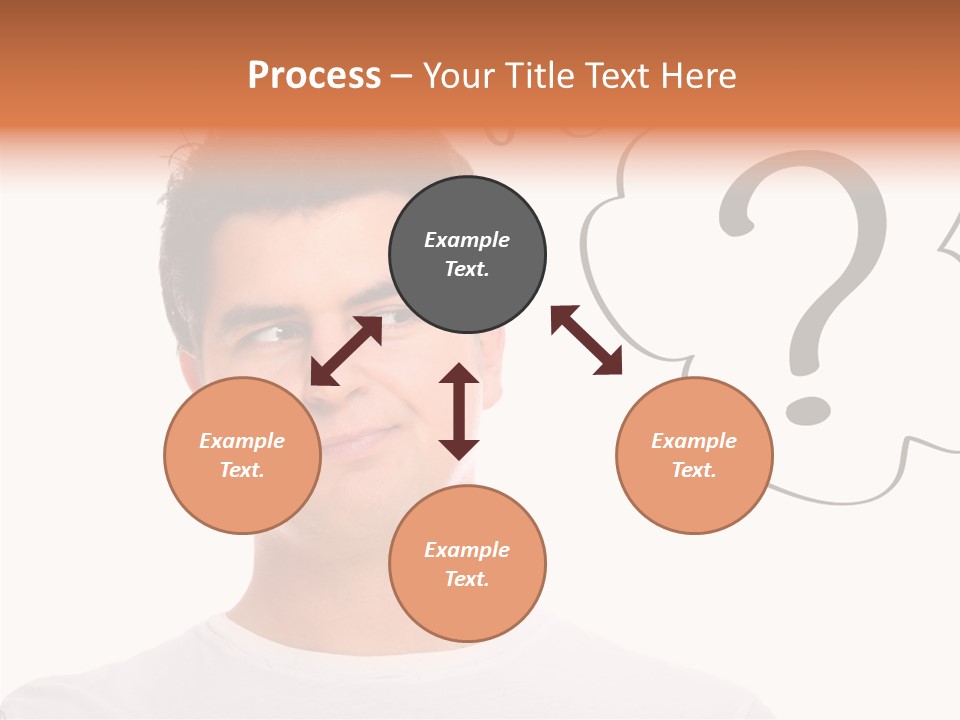 Process – Your Title Text Here

Example Text.

Example Text.

Example Text.

Example Text.

?